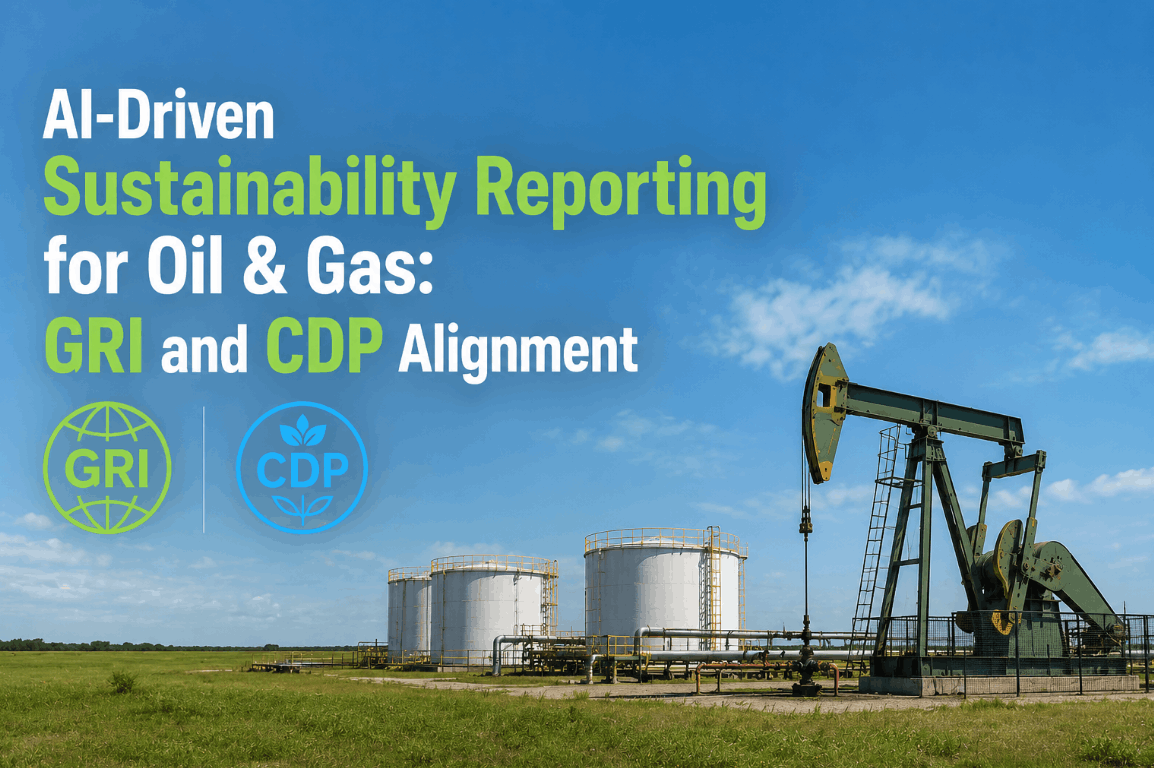 AI-Driven
Sustainability Reporting
for Oil & Gas:
GRI and CDP Alignment

GRI

CDP